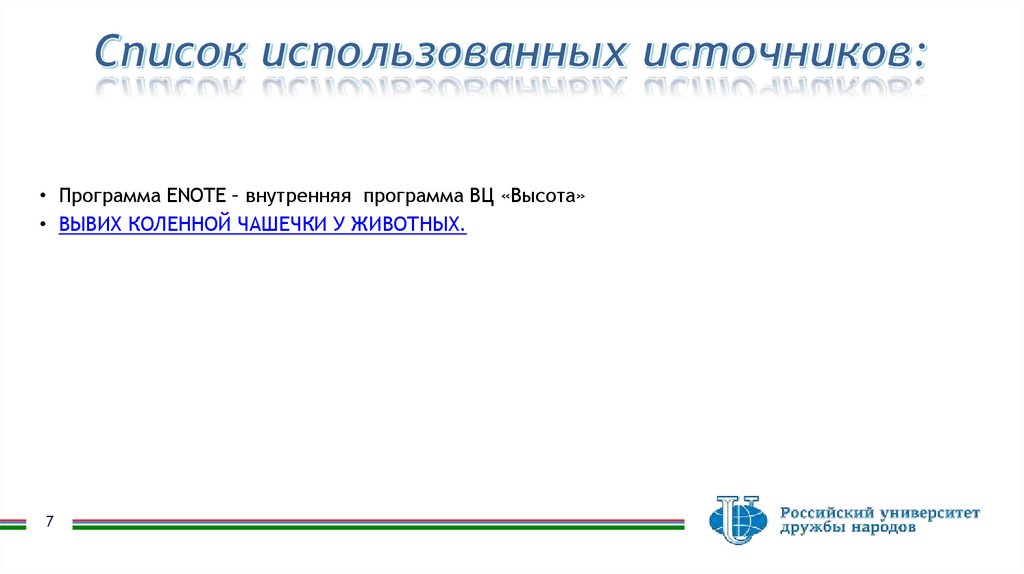 Список использованных источников:

• Программа ENOTE – внутренняя программа ВЦ «Высота»
• ВЫВИХ КОЛЕННОЙ ЧАШЕЧКИ У ЖИВОТНЫХ.

7

Российский университет дружбы народов